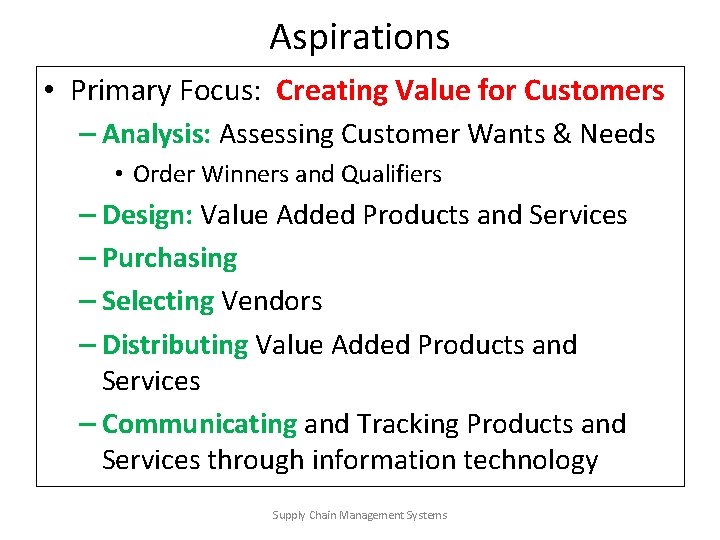 Aspirations

• Primary Focus: Creating Value for Customers

– Analysis: Assessing Customer Wants & Needs

• Order Winners and Qualifiers

– Design: Value Added Products and Services

– Purchasing

– Selecting Vendors

– Distributing Value Added Products and Services

– Communicating and Tracking Products and Services through information technology

Supply Chain Management Systems